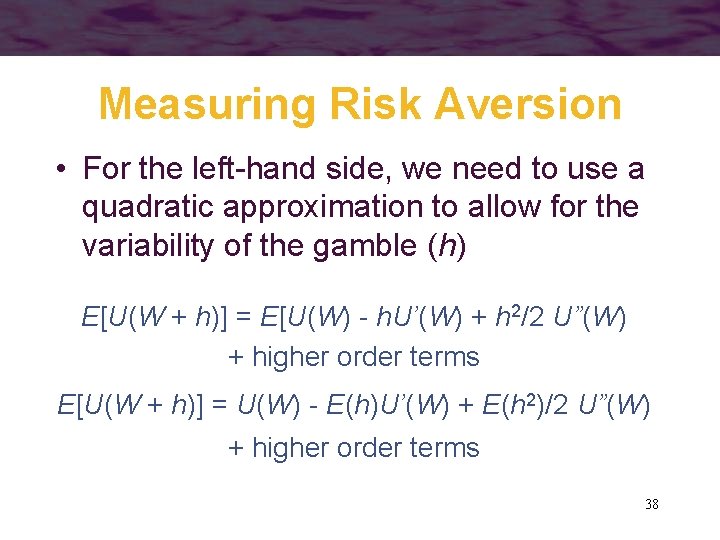 Measuring Risk Aversion

• For the left-hand side, we need to use a quadratic approximation to allow for the variability of the gamble ($h$)

$E[U(W + h)] = E[U(W) - hU'(W) + h^2/2\ U''(W)$
+ higher order terms

$E[U(W + h)] = U(W) - E(h)U'(W) + E(h^2)/2\ U''(W)$
+ higher order terms

38